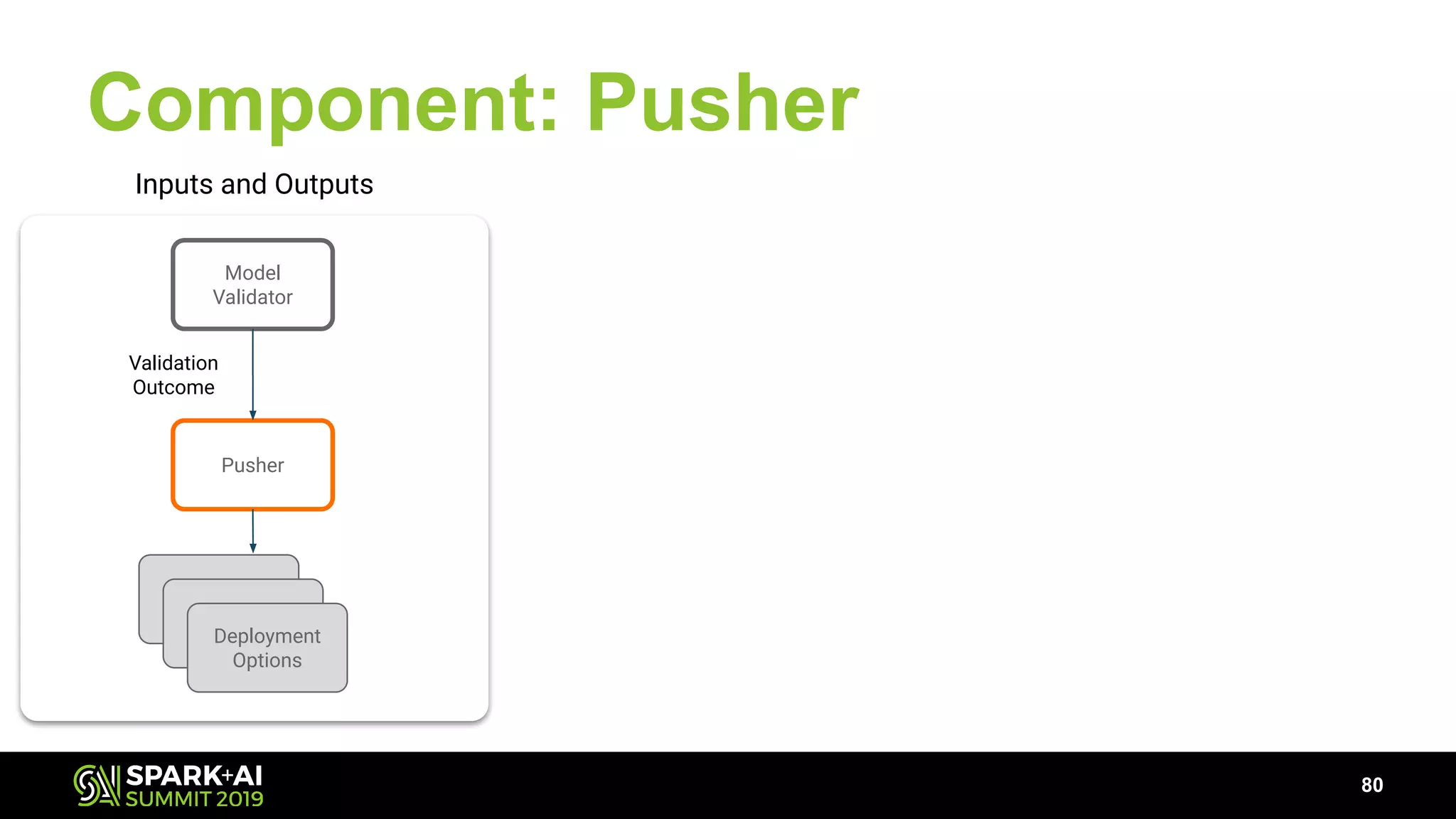 Component: Pusher

Inputs and Outputs

Model Validator

Validation Outcome

Pusher

Deployment Options

SPARK+AI SUMMIT 2019

80